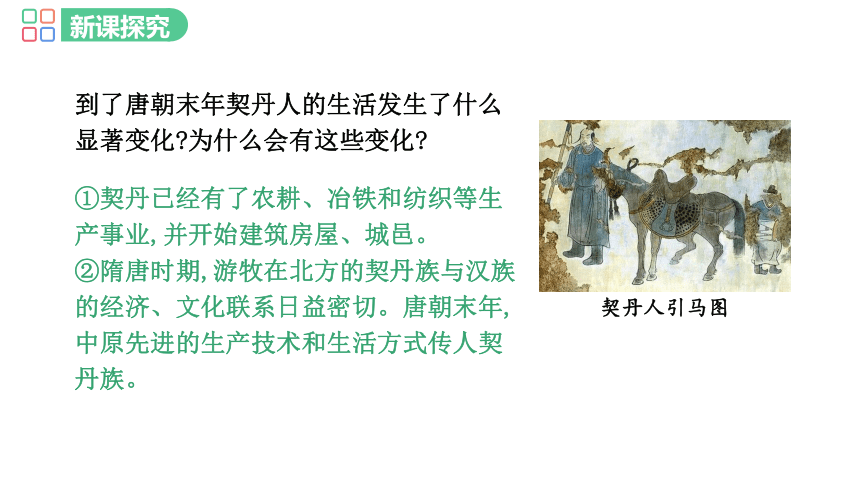 新课探究

到了唐朝末年契丹人的生活发生了什么显著变化?为什么会有这些变化?

①契丹已经有了农耕、冶铁和纺织等生产事业,并开始建筑房屋、城邑。
②隋唐时期,游牧在北方的契丹族与汉族的经济、文化联系日益密切。唐朝末年,中原先进的生产技术和生活方式传人契丹族。

契丹人引马图